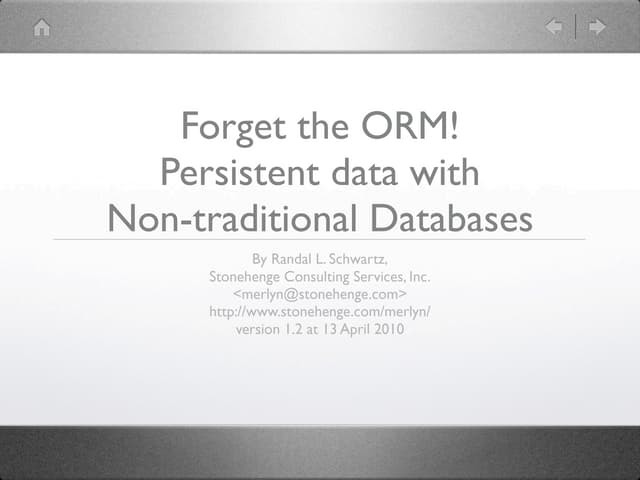 Forget the ORM!
Persistent data with
Non-traditional Databases

By Randal L. Schwartz,
Stonehenge Consulting Services, Inc.
<merlyn@stonehenge.com>
http://www.stonehenge.com/merlyn/
version 1.2 at 13 April 2010